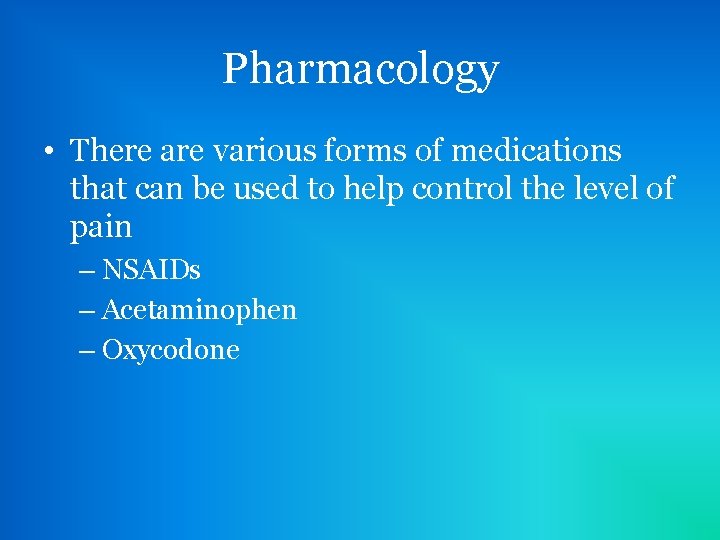 Pharmacology

• There are various forms of medications that can be used to help control the level of pain
– NSAIDs
– Acetaminophen
– Oxycodone